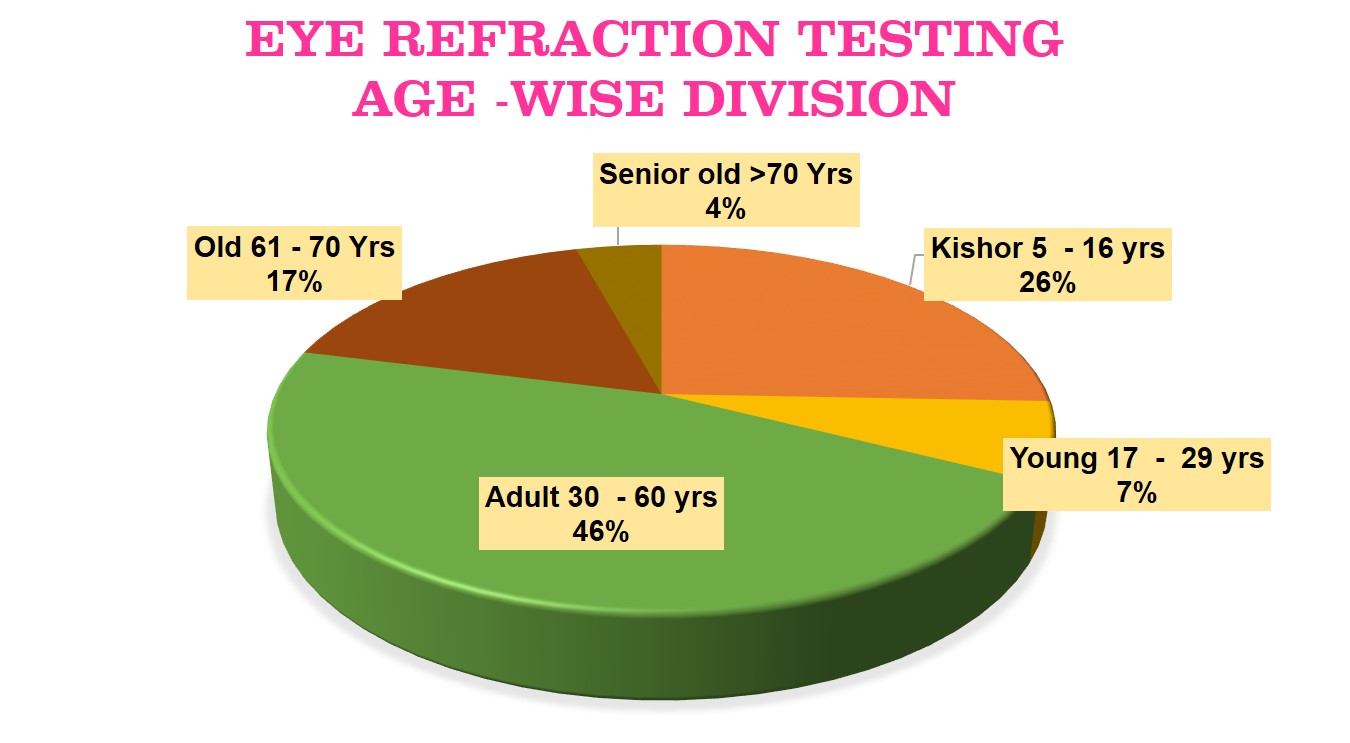 EYE REFRACTION TESTING
AGE -WISE DIVISION

Senior old >70 Yrs
4%

Old 61 - 70 Yrs
17%

Kishor 5 - 16 yrs
26%

Young 17 - 29 yrs
7%

Adult 30 - 60 yrs
46%